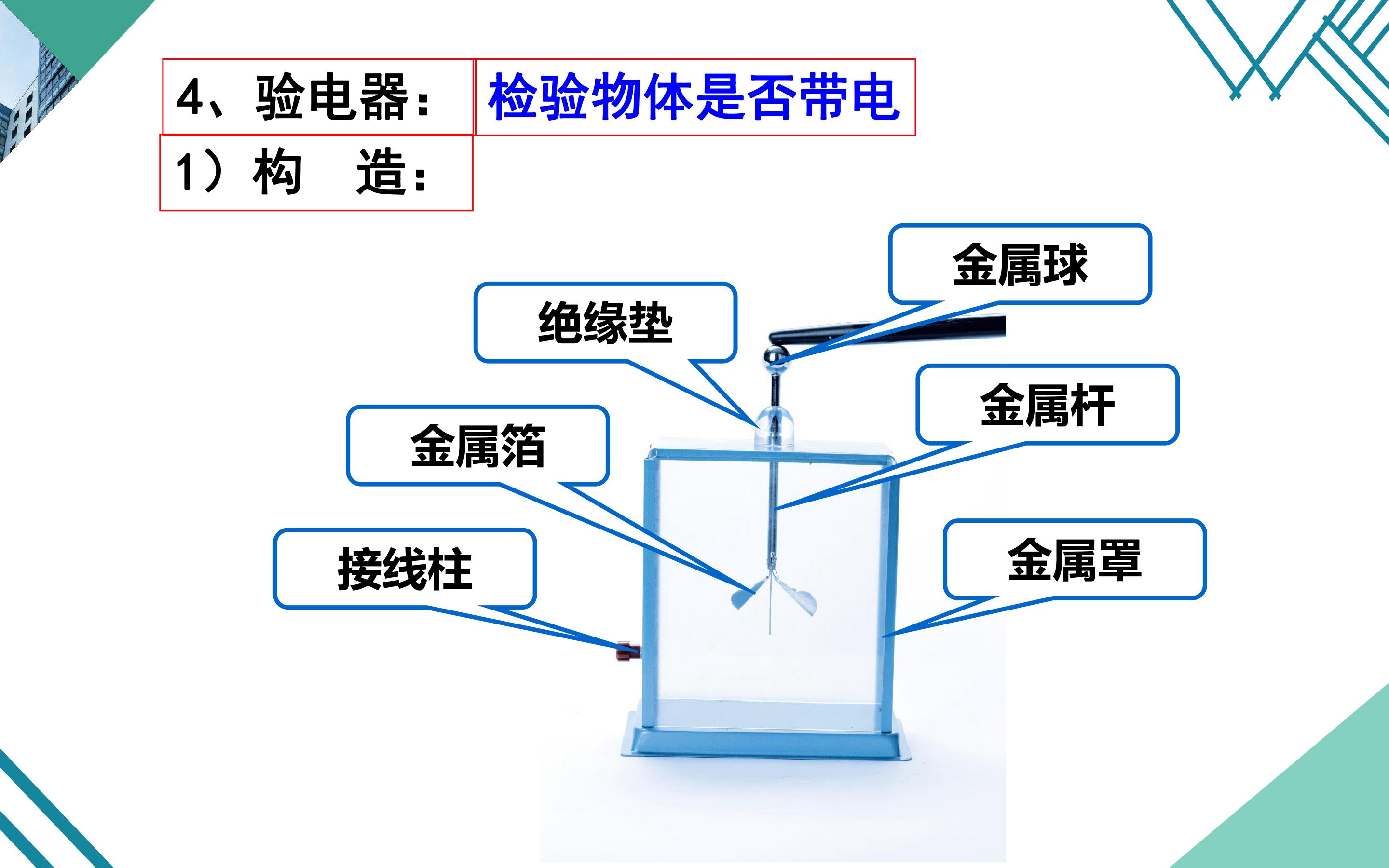 4、验电器： 检验物体是否带电

1）构 造：

金属球

绝缘垫

金属杆

金属箔

接线柱

金属罩